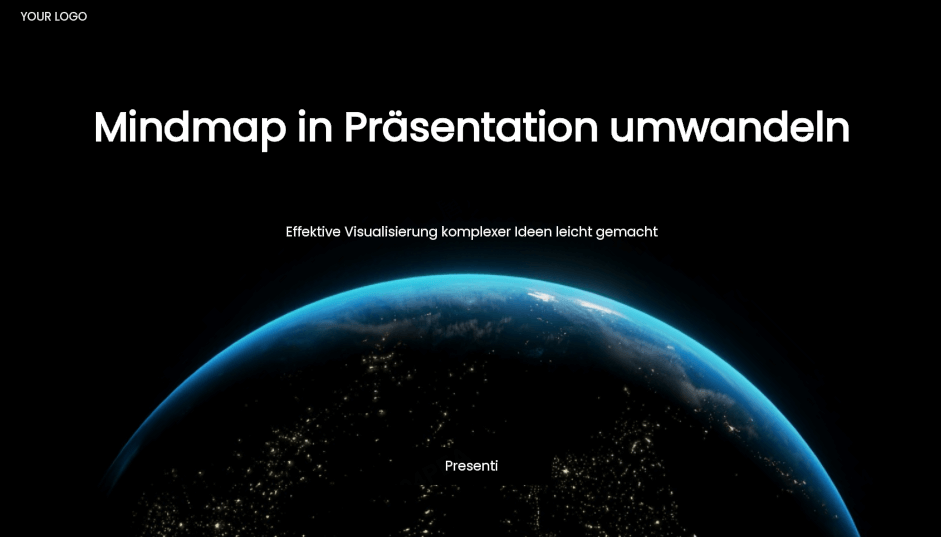 YOUR LOGO

Mindmap in Präsentation umwandeln

Effektive Visualisierung komplexer Ideen leicht gemacht

Presenti